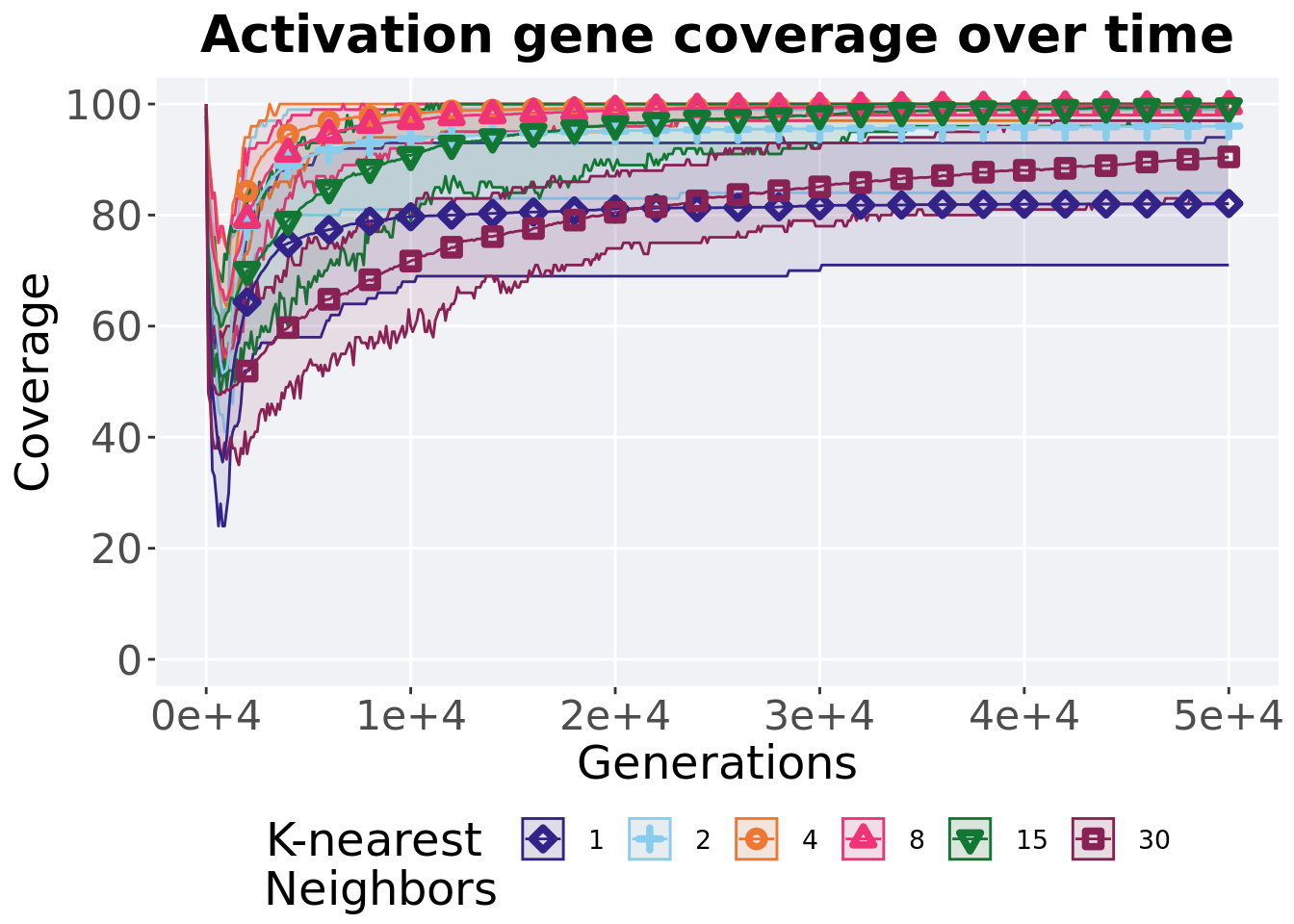 Activation gene coverage over time

Coverage

100
80
60
40
20
0

0e+4 1e+4 2e+4 3e+4 4e+4 5e+4

Generations

K-nearest Neighbors 1 2 4 8 15 30